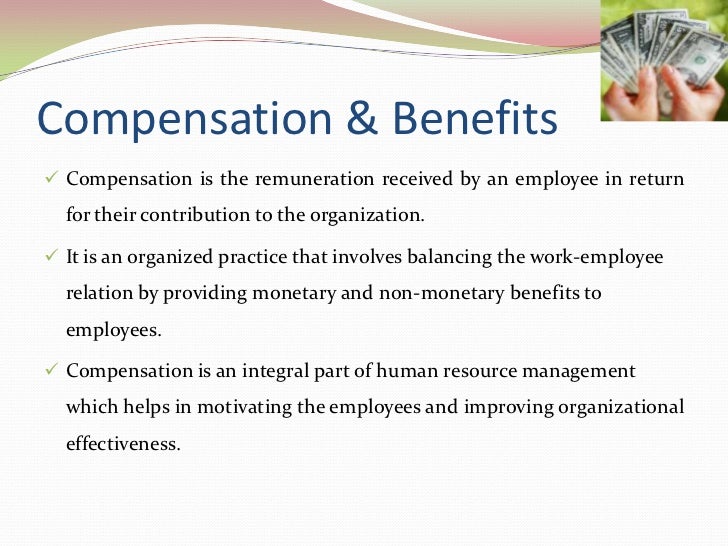 Compensation & Benefits

✓ Compensation is the remuneration received by an employee in return for their contribution to the organization.

✓ It is an organized practice that involves balancing the work-employee relation by providing monetary and non-monetary benefits to employees.

✓ Compensation is an integral part of human resource management which helps in motivating the employees and improving organizational effectiveness.